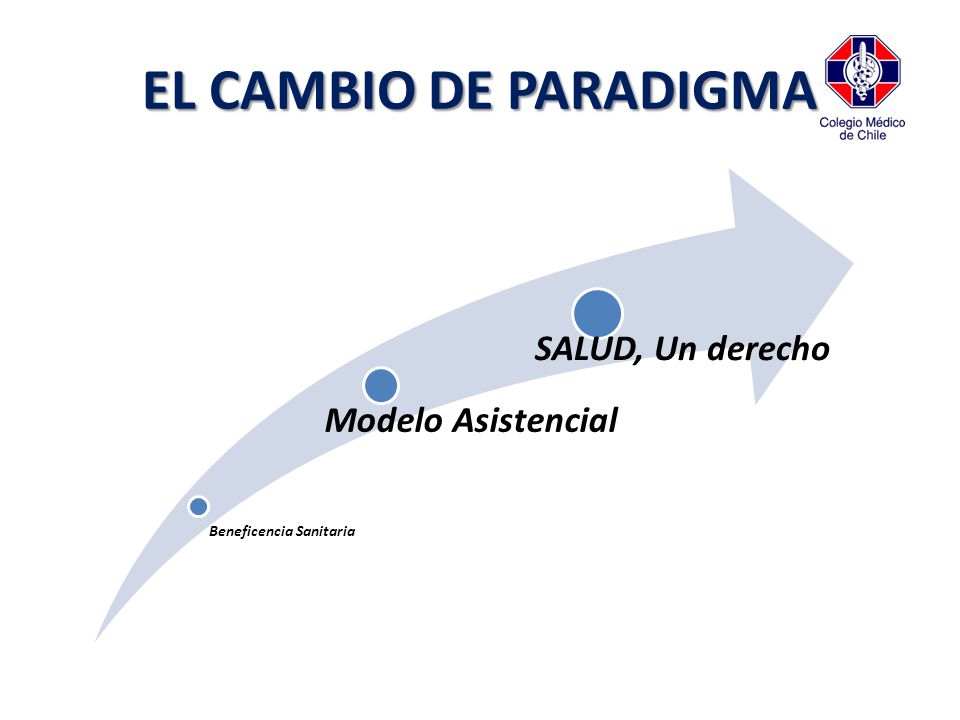 EL CAMBIO DE PARADIGMA

Colegio Médico de Chile

SALUD, Un derecho

Modelo Asistencial

Beneficencia Sanitaria